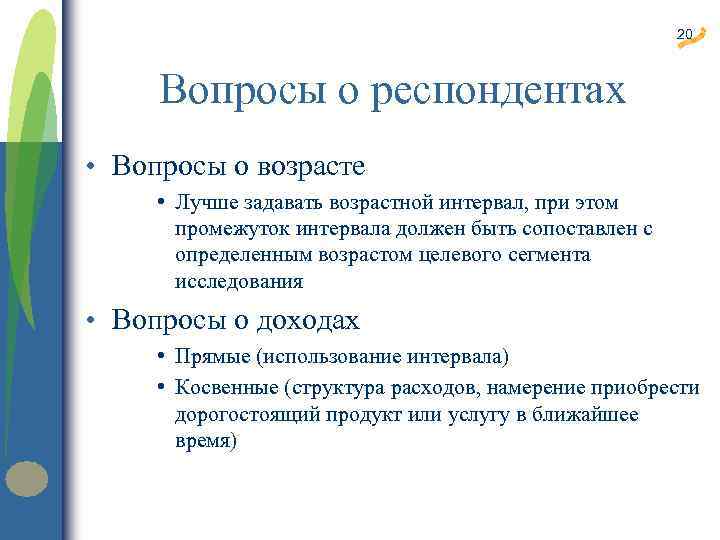 20

Вопросы о респондентах

• Вопросы о возрасте
  • Лучше задавать возрастной интервал, при этом промежуток интервала должен быть сопоставлен с определенным возрастом целевого сегмента исследования
• Вопросы о доходах
  • Прямые (использование интервала)
  • Косвенные (структура расходов, намерение приобрести дорогостоящий продукт или услугу в ближайшее время)